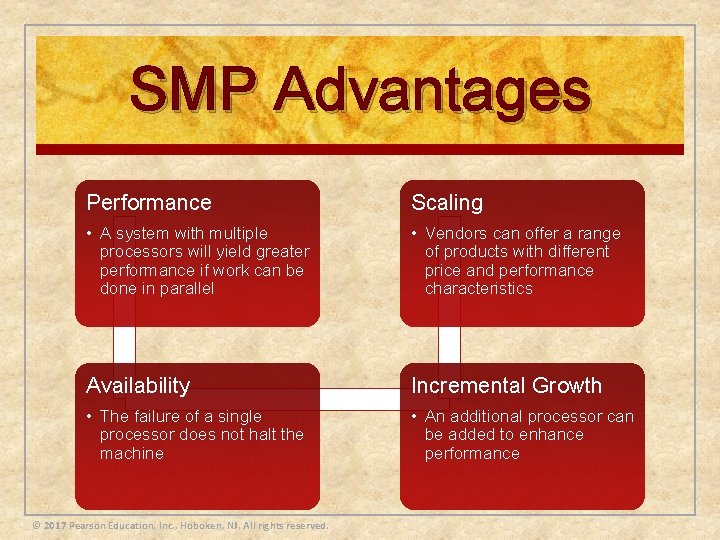 SMP Advantages

Performance

• A system with multiple processors will yield greater performance if work can be done in parallel

Scaling

• Vendors can offer a range of products with different price and performance characteristics

Availability

• The failure of a single processor does not halt the machine

Incremental Growth

• An additional processor can be added to enhance performance

© 2017 Pearson Education, Inc., Hoboken, NJ. All rights reserved.